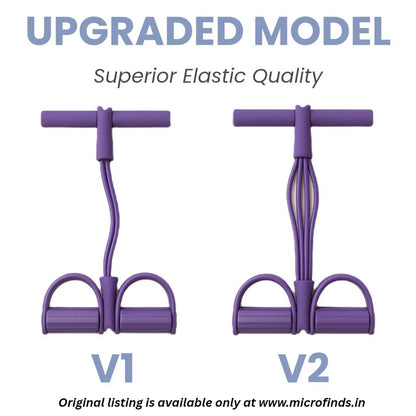 UPGRADED MODEL

Superior Elastic Quality

V1

V2

Original listing is available only at www.microfinds.in